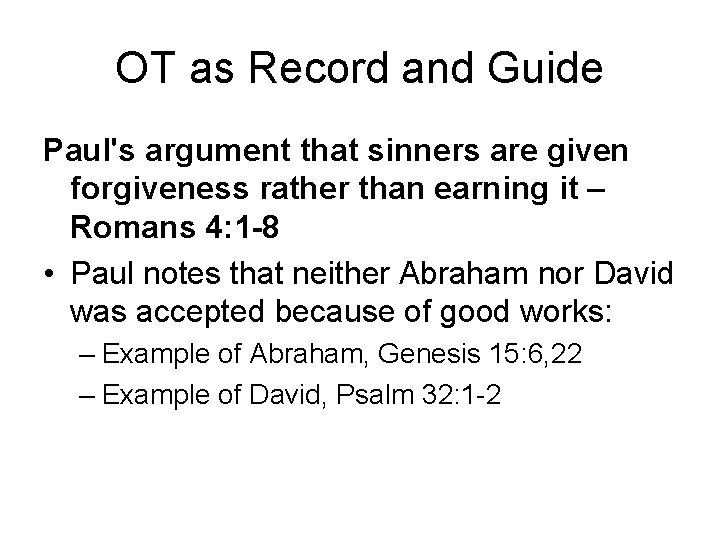 OT as Record and Guide

Paul's argument that sinners are given forgiveness rather than earning it – Romans 4:1-8

• Paul notes that neither Abraham nor David was accepted because of good works:

– Example of Abraham, Genesis 15:6,22

– Example of David, Psalm 32:1-2